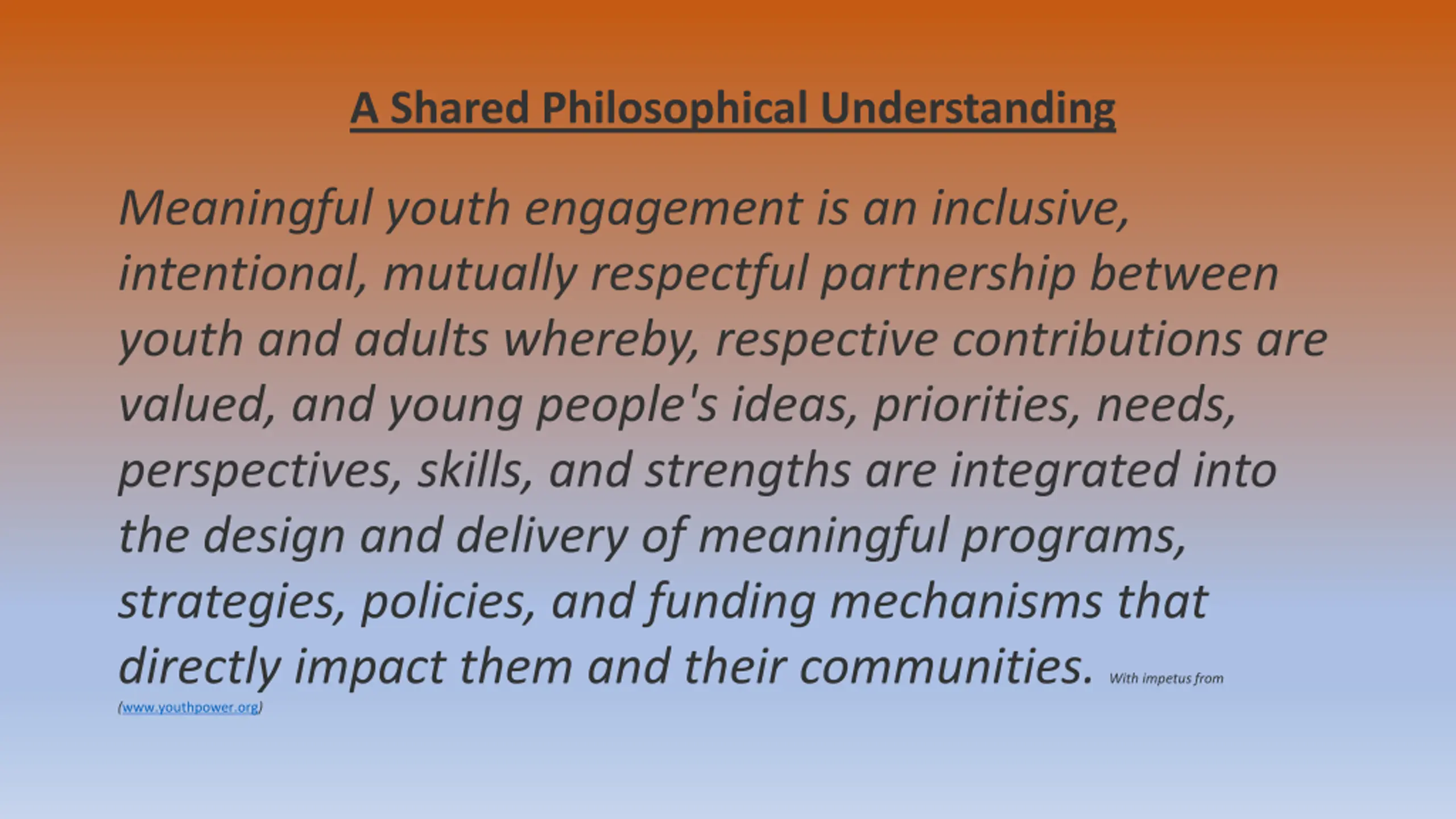 A Shared Philosophical Understanding

Meaningful youth engagement is an inclusive, intentional, mutually respectful partnership between youth and adults whereby, respective contributions are valued, and young people's ideas, priorities, needs, perspectives, skills, and strengths are integrated into the design and delivery of meaningful programs, strategies, policies, and funding mechanisms that directly impact them and their communities. With impetus from (www.youthpower.org)